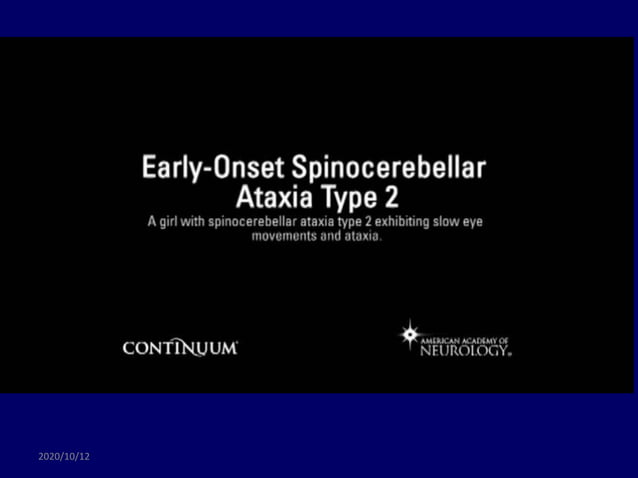 Early-Onset Spinocerebellar Ataxia Type 2

A girl with spinocerebellar ataxia type 2 exhibiting slow eye movements and ataxia.

CONTINUUM

AMERICAN ACADEMY OF NEUROLOGY

2020/10/12